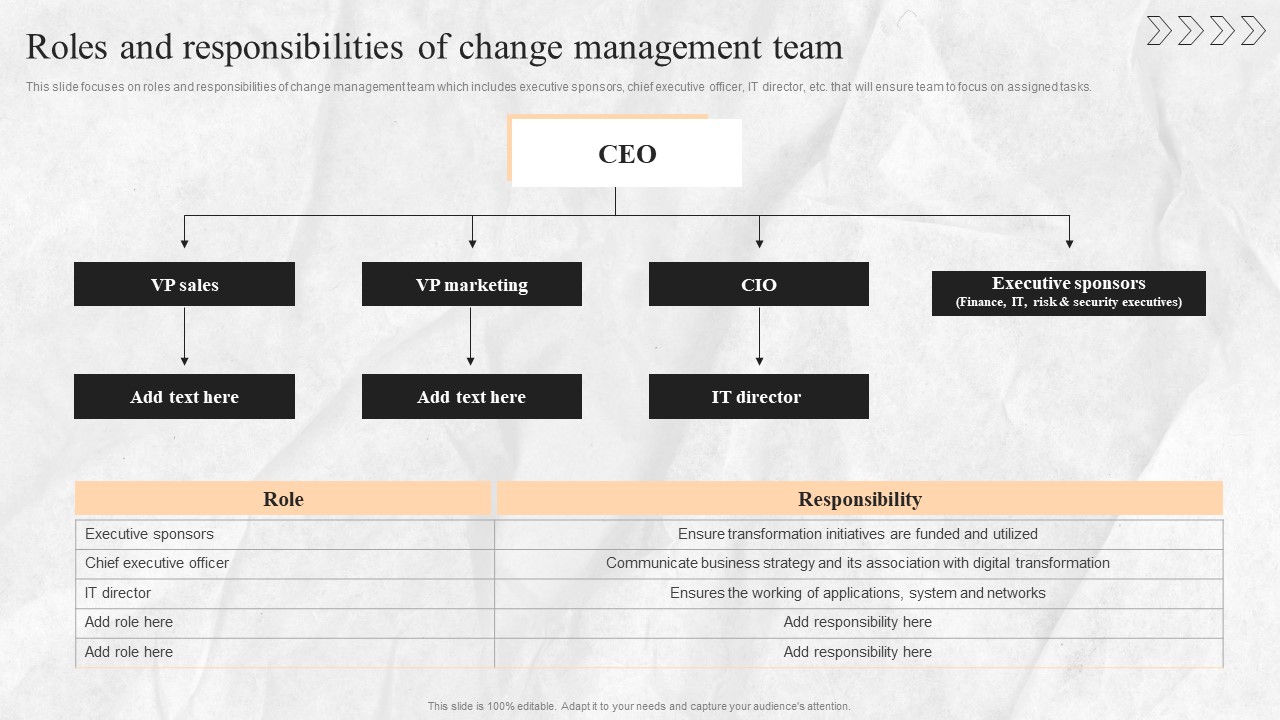 Roles and responsibilities of change management team

This slide focuses on roles and responsibilities of change management team which includes executive sponsors, chief executive officer, IT director, etc. that will ensure team to focus on assigned tasks.

CEO

VP sales

VP marketing

CIO

Executive sponsors
(Finance, IT, risk & security executives)

Add text here

Add text here

IT director

| Role | Responsibility |
|---|---|
| Executive sponsors | Ensure transformation initiatives are funded and utilized |
| Chief executive officer | Communicate business strategy and its association with digital transformation |
| IT director | Ensures the working of applications, system and networks |
| Add role here | Add responsibility here |
| Add role here | Add responsibility here |

This slide is 100% editable. Adapt it to your needs and capture your audience's attention.